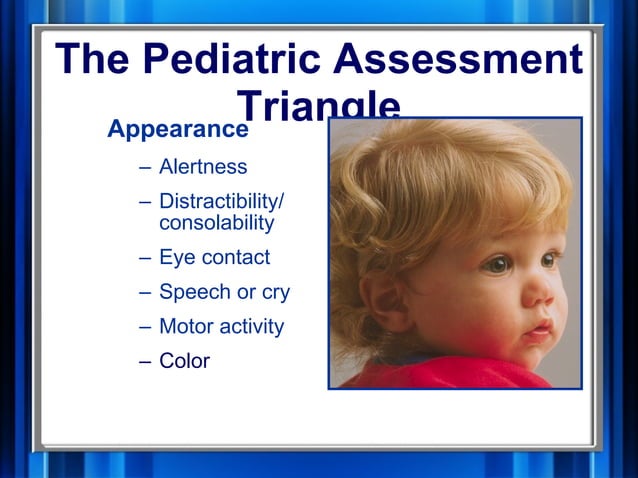 The Pediatric Assessment Triangle

Appearance

– Alertness
– Distractibility/ consolability
– Eye contact
– Speech or cry
– Motor activity
– Color